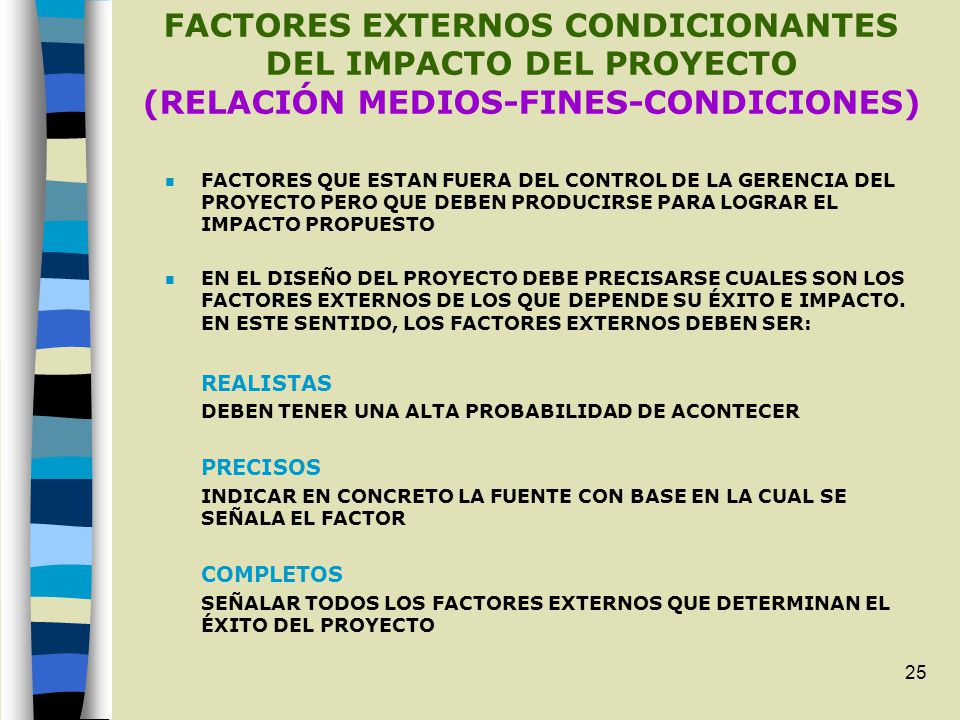 FACTORES EXTERNOS CONDICIONANTES DEL IMPACTO DEL PROYECTO
(RELACIÓN MEDIOS-FINES-CONDICIONES)

FACTORES QUE ESTAN FUERA DEL CONTROL DE LA GERENCIA DEL PROYECTO PERO QUE DEBEN PRODUCIRSE PARA LOGRAR EL IMPACTO PROPUESTO

EN EL DISEÑO DEL PROYECTO DEBE PRECISARSE CUALES SON LOS FACTORES EXTERNOS DE LOS QUE DEPENDE SU ÉXITO E IMPACTO. EN ESTE SENTIDO, LOS FACTORES EXTERNOS DEBEN SER:

REALISTAS
DEBEN TENER UNA ALTA PROBABILIDAD DE ACONTECER

PRECISOS
INDICAR EN CONCRETO LA FUENTE CON BASE EN LA CUAL SE SEÑALA EL FACTOR

COMPLETOS
SEÑALAR TODOS LOS FACTORES EXTERNOS QUE DETERMINAN EL ÉXITO DEL PROYECTO

25